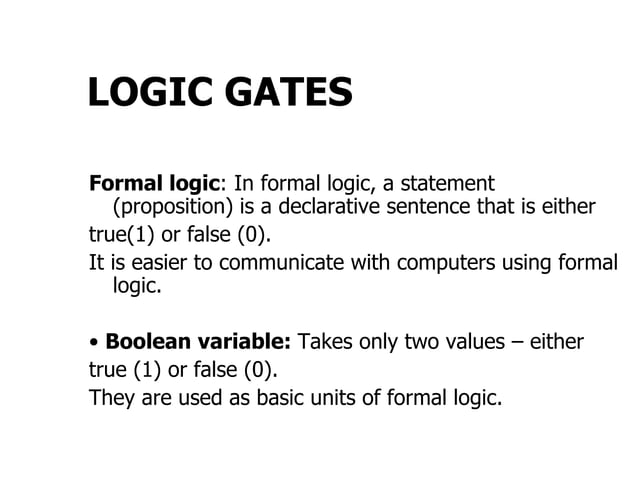 LOGIC GATES

Formal logic: In formal logic, a statement (proposition) is a declarative sentence that is either true(1) or false (0).
It is easier to communicate with computers using formal logic.

• Boolean variable: Takes only two values – either true (1) or false (0).
They are used as basic units of formal logic.